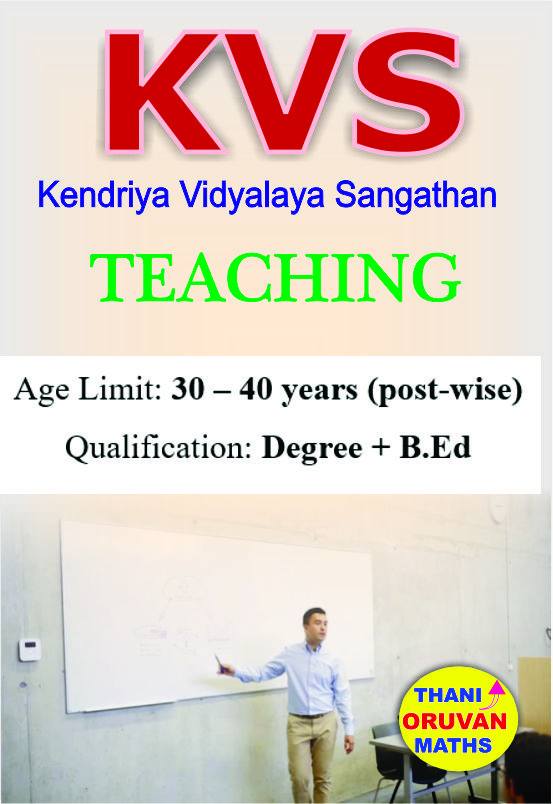 KVS

Kendriya Vidyalaya Sangathan

TEACHING

Age Limit: 30 – 40 years (post-wise)

Qualification: Degree + B.Ed

THANI
ORUVAN
MATHS